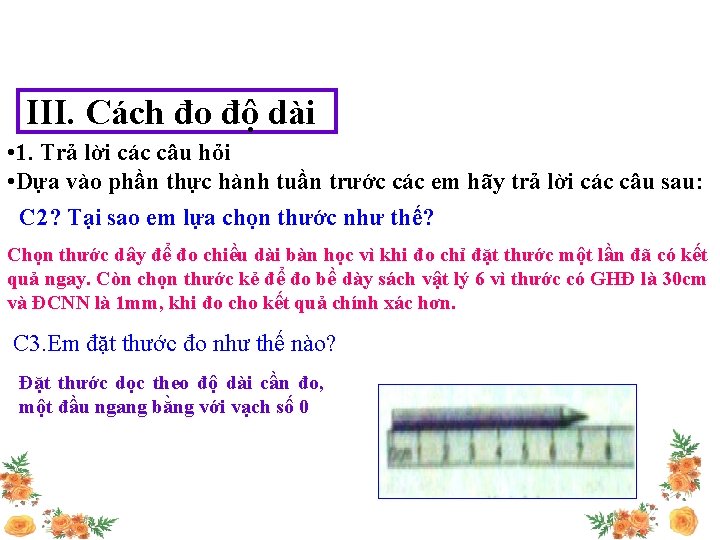 III. Cách đo độ dài

•1. Trả lời các câu hỏi

•Dựa vào phần thực hành tuần trước các em hãy trả lời các câu sau:

C2? Tại sao em lựa chọn thước như thế?

Chọn thước dây để đo chiều dài bàn học vì khi đo chỉ đặt thước một lần đã có kết quả ngay. Còn chọn thước kẻ để đo bề dày sách vật lý 6 vì thước có GHĐ là 30cm và ĐCNN là 1mm, khi đo cho kết quả chính xác hơn.

C3.Em đặt thước đo như thế nào?

Đặt thước dọc theo độ dài cần đo, một đầu ngang bằng với vạch số 0

0cm 1 2 3 4 5 6 7 8